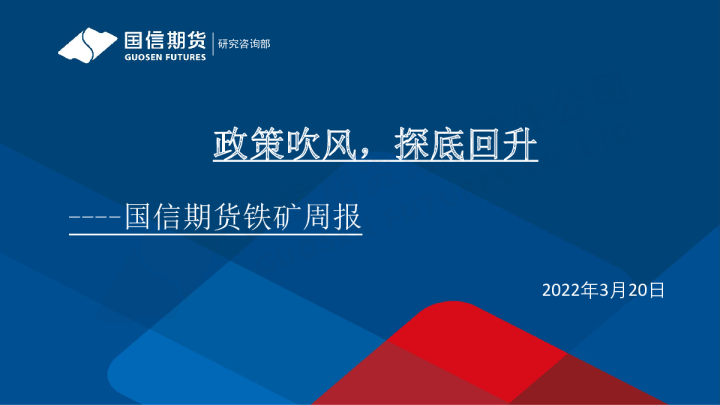 国信期货
GUOSEN FUTURES
研究咨询部

政策吹风，探底回升

----国信期货铁矿周报

2022年3月20日